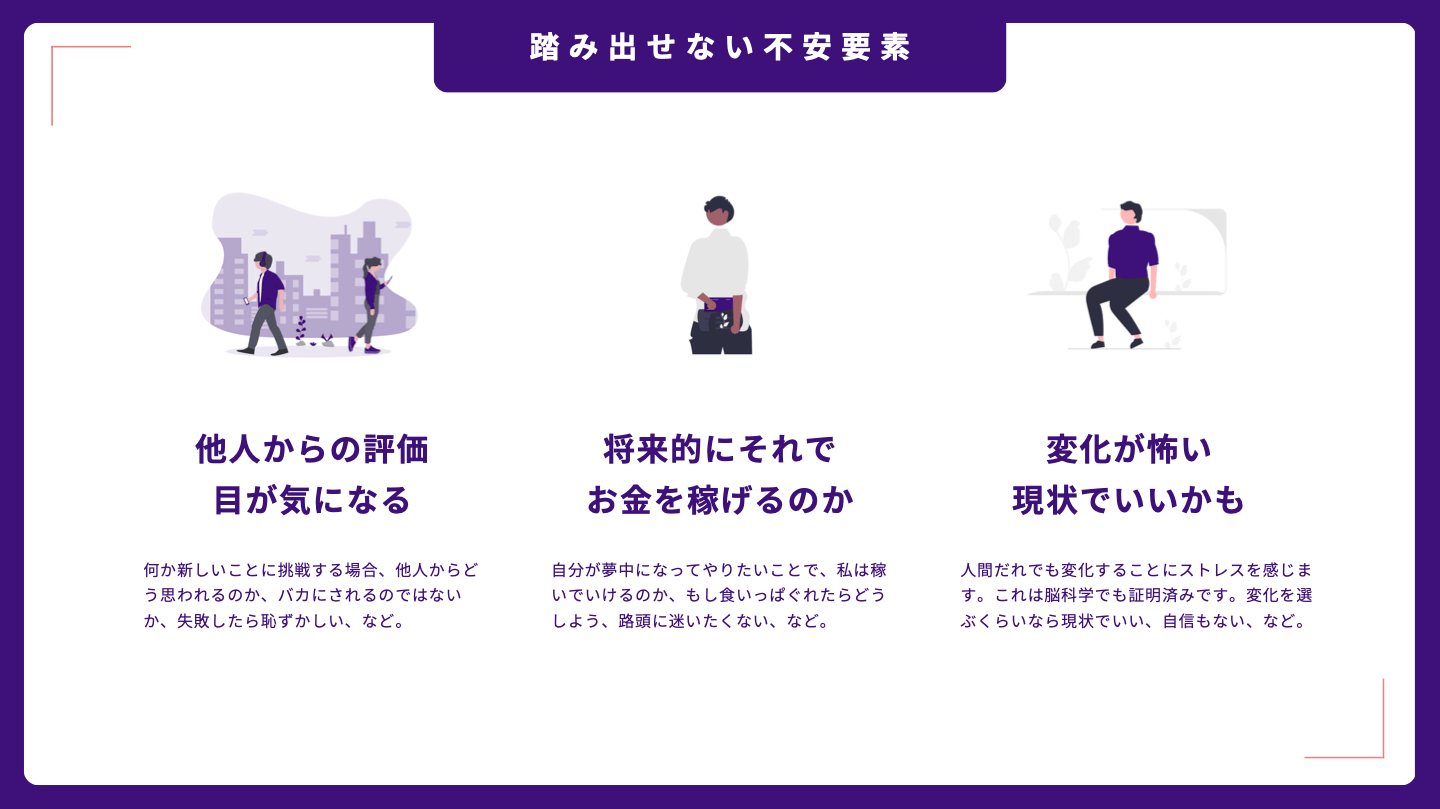 踏み出せない不安要素

他人からの評価
目が気になる

何か新しいことに挑戦する場合、他人からどう思われるのか、バカにされるのではないか、失敗したら恥ずかしい、など。

将来的にそれで
お金を稼げるのか

自分が夢中になってやりたいことで、私は稼いでいけるのか、もし食いっぱぐれたらどうしよう、路頭に迷いたくない、など。

変化が怖い
現状でいいかも

人間だれでも変化することにストレスを感じます。これは脳科学でも証明済みです。変化を選ぶくらいなら現状でいい、自信もない、など。